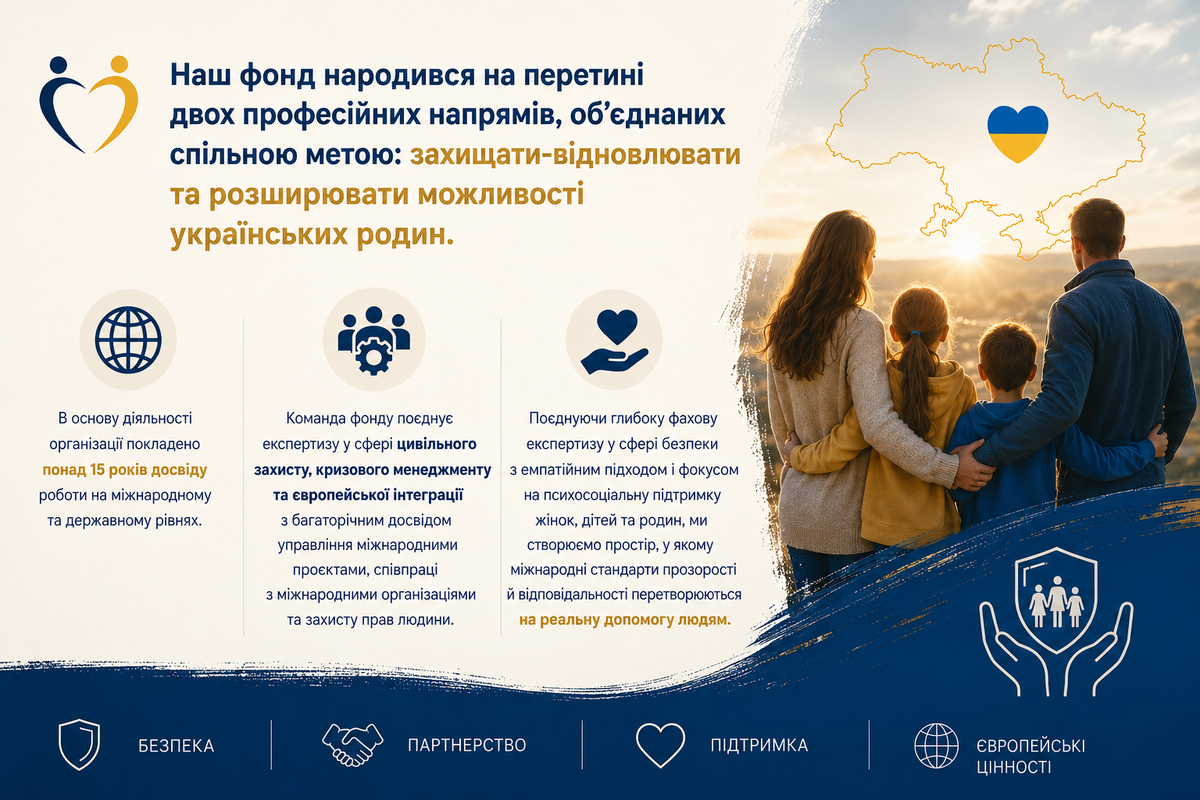 Наш фонд народився на перетині двох професійних напрямів, об'єднаних спільною метою: захищати-відновлювати та розширювати можливості українських родин.

В основу діяльності організації покладено понад 15 років досвіду роботи на міжнародному та державному рівнях.

Команда фонду поєднує експертизу у сфері цивільного захисту, кризового менеджменту та європейської інтеграції з багаторічним досвідом управління міжнародними проєктами, співпраці з міжнародними організаціями та захисту прав людини.

Поєднуючи глибоку фахову експертизу у сфері безпеки з емпатійним підходом і фокусом на психосоціальну підтримку жінок, дітей та родин, ми створюємо простір, у якому міжнародні стандарти прозорості й відповідальності перетворюються на реальну допомогу людям.

БЕЗПЕКА

ПАРТНЕРСТВО

ПІДТРИМКА

ЄВРОПЕЙСЬКІ ЦІННОСТІ